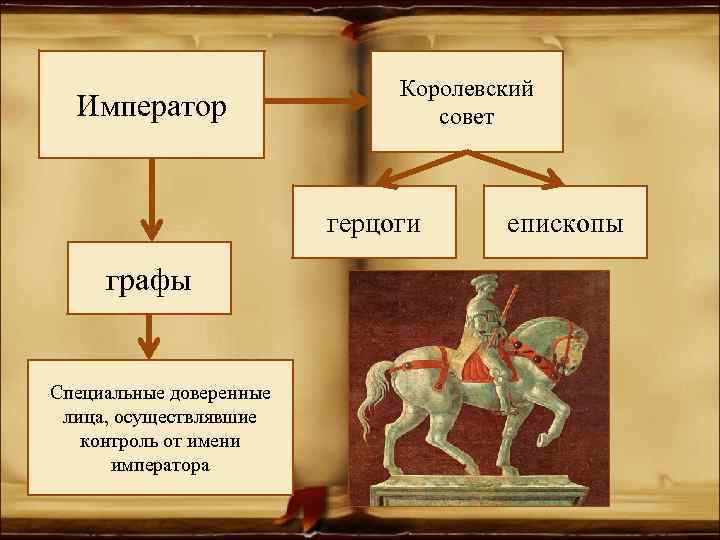 Император

Королевский совет

герцоги

епископы

графы

Специальные доверенные лица, осуществлявшие контроль от имени императора